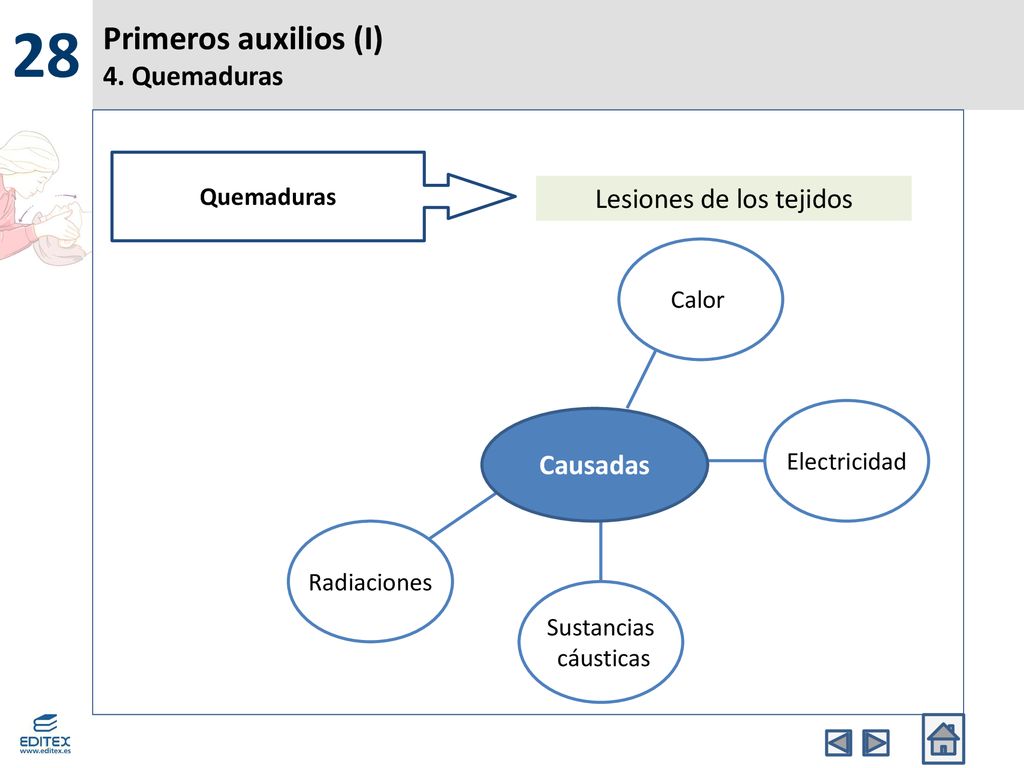 28

Primeros auxilios (I)
4. Quemaduras

Quemaduras

Lesiones de los tejidos

Calor

Causadas

Electricidad

Radiaciones

Sustancias cáusticas

EDITEX
www.editex.es